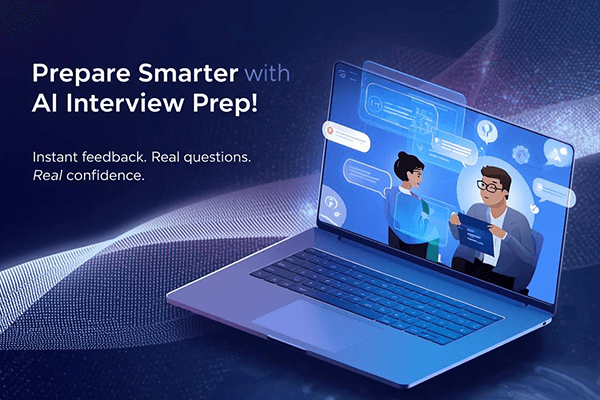 Prepare Smarter with AI Interview Prep!

Instant feedback. Real questions. Real confidence.